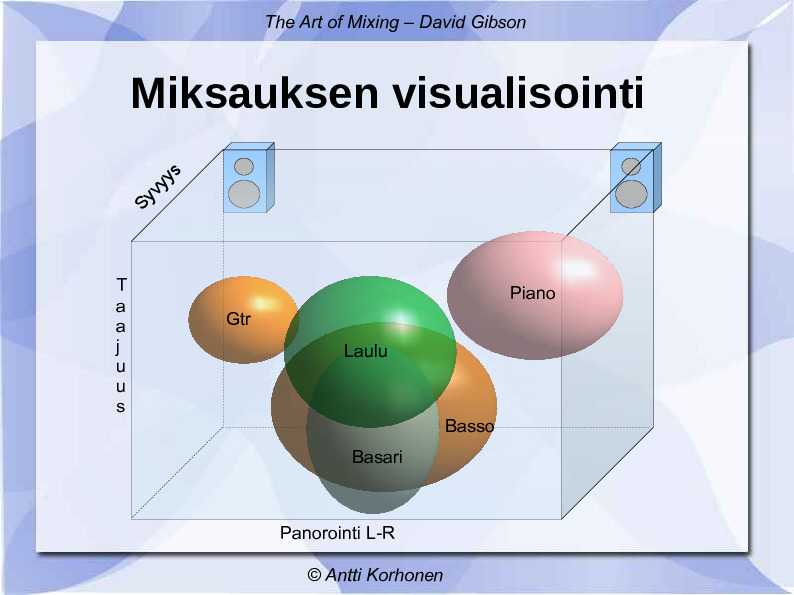 The Art of Mixing – David Gibson

Miksauksen visualisointi

Syvyys

Taajuus

Gtr

Laulu

Piano

Basso

Basari

Panorointi L-R

© Antti Korhonen